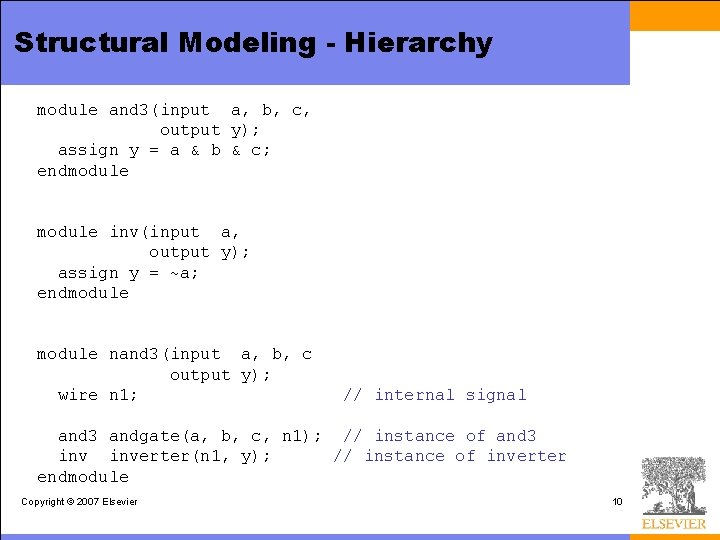 Structural Modeling - Hierarchy

module and3(input a, b, c,
            output y);
  assign y = a & b & c;
endmodule

module inv(input a,
           output y);
  assign y = ~a;
endmodule

module nand3(input a, b, c
             output y);
  wire n1;                    // internal signal

  and3 andgate(a, b, c, n1);  // instance of and3
  inv  inverter(n1, y);      // instance of inverter
endmodule

Copyright © 2007 Elsevier

10

ELSEVIER